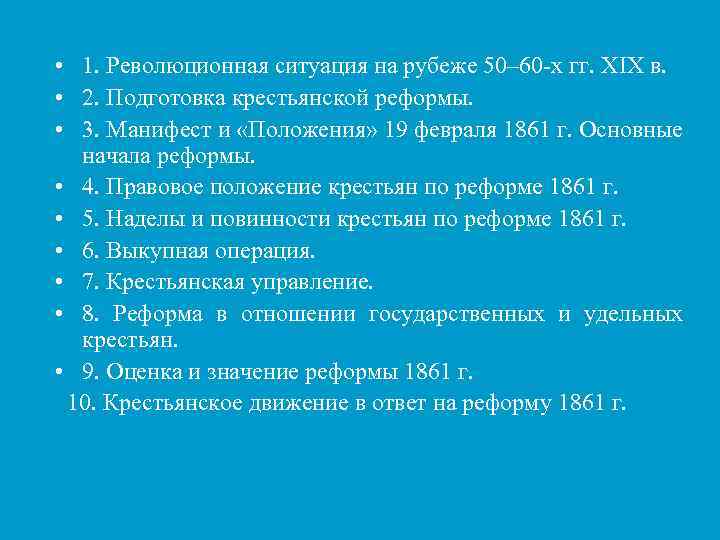 • 1. Революционная ситуация на рубеже 50–60-х гг. XIX в.
• 2. Подготовка крестьянской реформы.
• 3. Манифест и «Положения» 19 февраля 1861 г. Основные начала реформы.
• 4. Правовое положение крестьян по реформе 1861 г.
• 5. Наделы и повинности крестьян по реформе 1861 г.
• 6. Выкупная операция.
• 7. Крестьянская управление.
• 8. Реформа в отношении государственных и удельных крестьян.
• 9. Оценка и значение реформы 1861 г.
10. Крестьянское движение в ответ на реформу 1861 г.